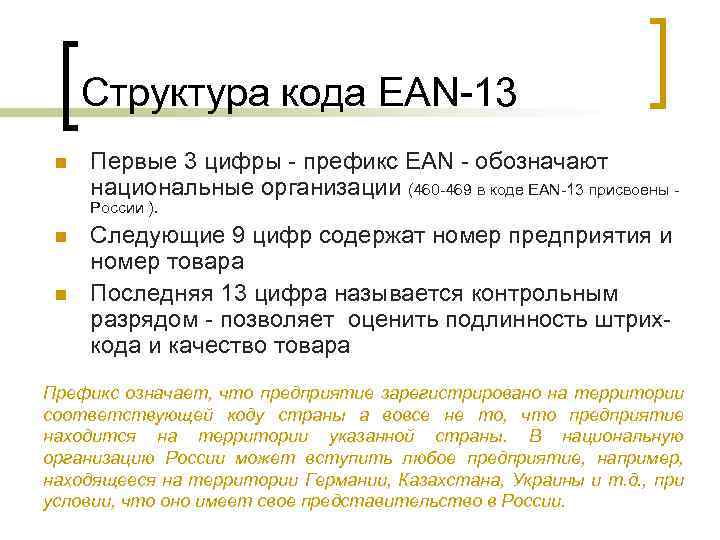 Структура кода EAN-13

Первые 3 цифры - префикс EAN - обозначают национальные организации (460-469 в коде EAN-13 присвоены - России ).

Следующие 9 цифр содержат номер предприятия и номер товара

Последняя 13 цифра называется контрольным разрядом - позволяет оценить подлинность штрих-кода и качество товара

Префикс означает, что предприятие зарегистрировано на территории соответствующей коду страны а вовсе не то, что предприятие находится на территории указанной страны. В национальную организацию России может вступить любое предприятие, например, находящееся на территории Германии, Казахстана, Украины и т.д., при условии, что оно имеет свое представительство в России.